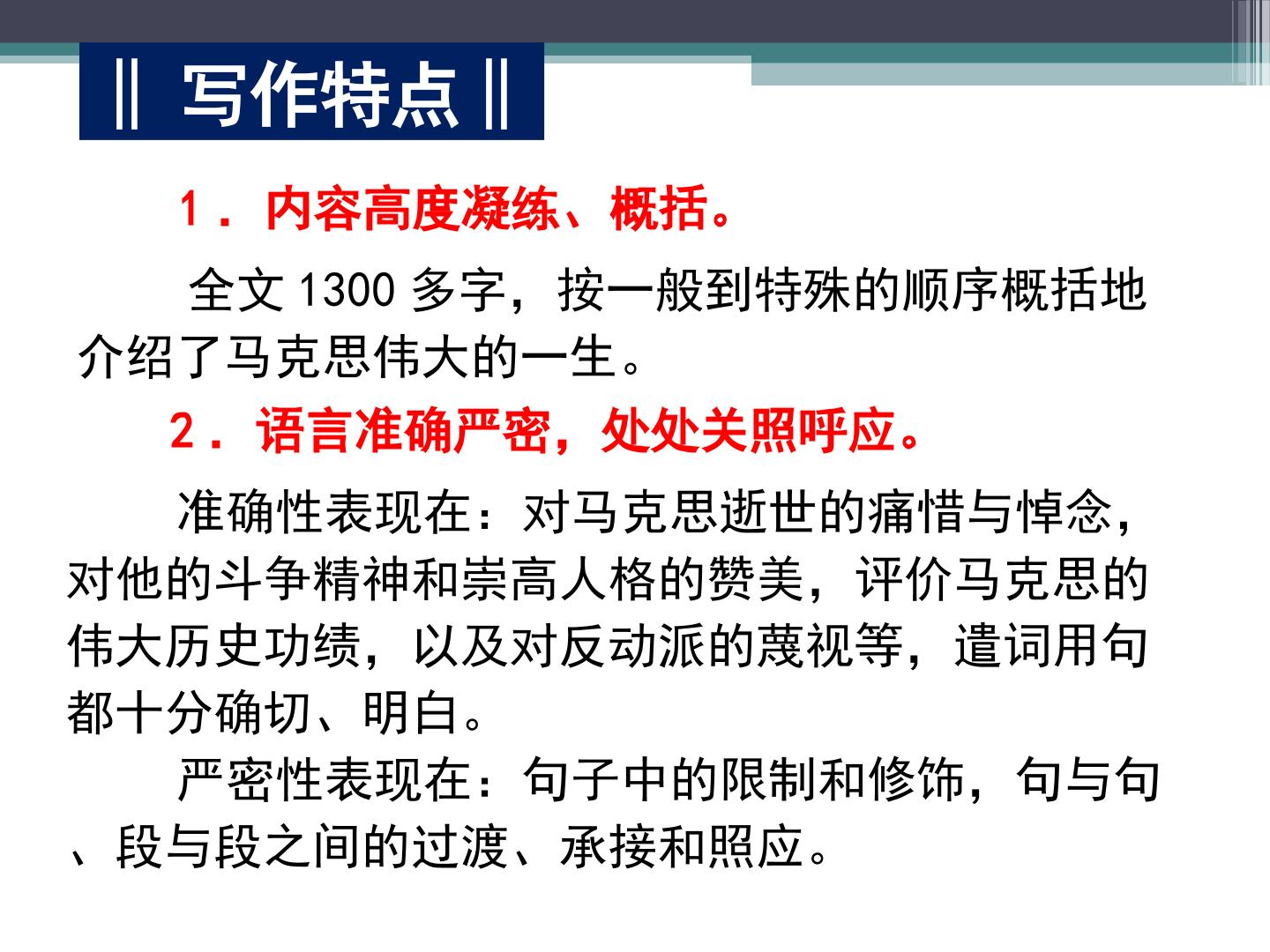 ‖ 写作特点 ‖

1．内容高度凝练、概括。

全文 1300 多字，按一般到特殊的顺序概括地介绍了马克思伟大的一生。

2．语言准确严密，处处关照呼应。

准确性表现在：对马克思逝世的痛惜与悼念，对他的斗争精神和崇高人格的赞美，评价马克思的伟大历史功绩，以及对反动派的蔑视等，遣词用句都十分确切、明白。

严密性表现在：句子中的限制和修饰，句与句、段与段之间的过渡、承接和照应。